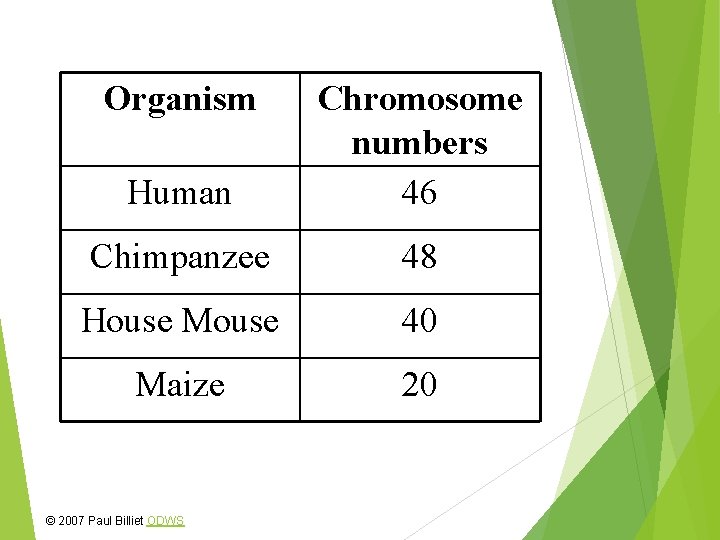 | Organism | Chromosome numbers |
|---|---|
| Human | 46 |
| Chimpanzee | 48 |
| House Mouse | 40 |
| Maize | 20 |

© 2007 Paul Billiet ODWS